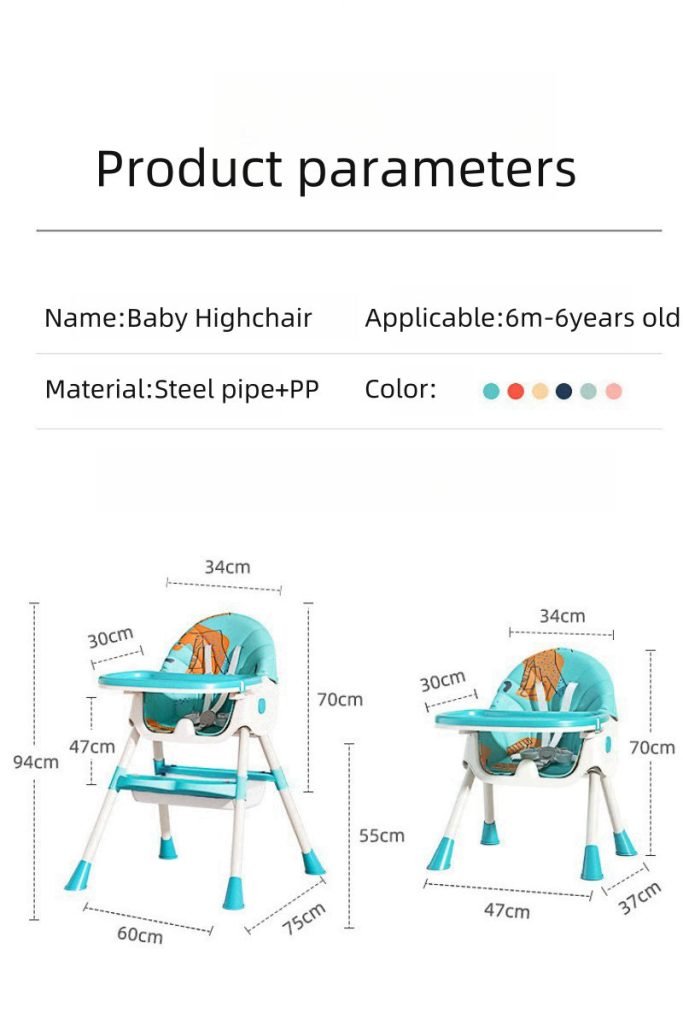 Product parameters

Name:Baby Highchair Applicable:6m-6years old

Material:Steel pipe+PP Color:

34cm
30cm
70cm
47cm
94cm
55cm
60cm
75cm

34cm
30cm
70cm
47cm
37cm